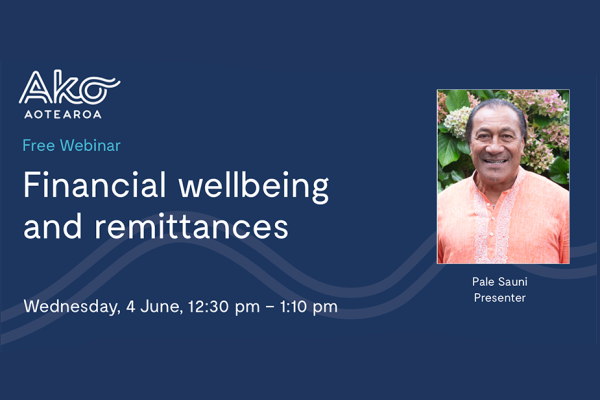 Ako
AOTEAROA

Free Webinar

Financial wellbeing and remittances

Wednesday, 4 June, 12:30 pm – 1:10 pm

Pale Sauni
Presenter